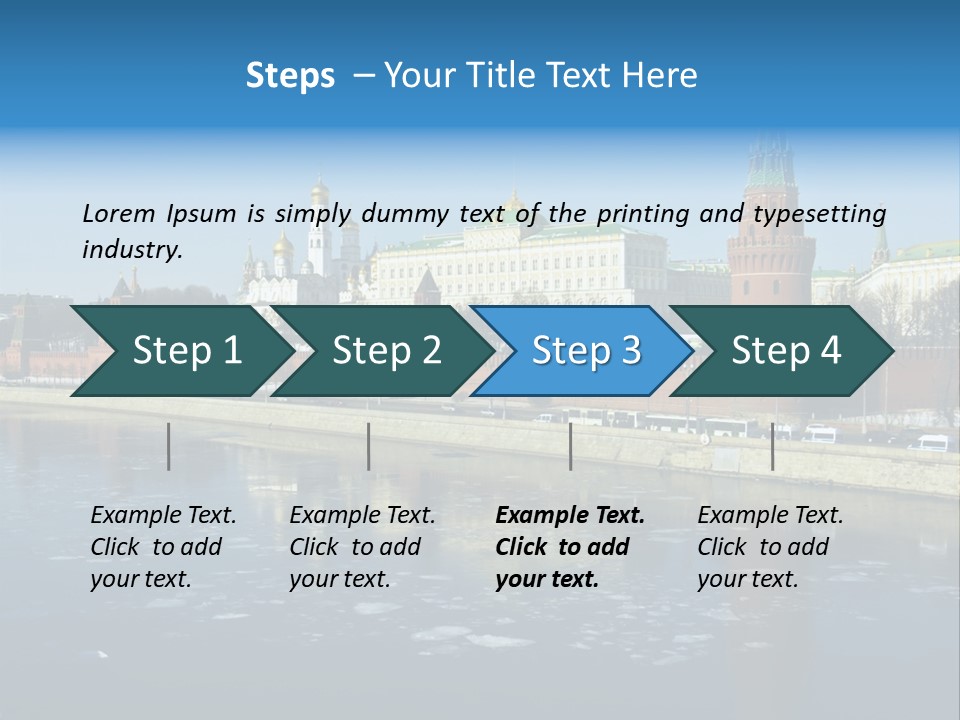 Steps – Your Title Text Here

Lorem Ipsum is simply dummy text of the printing and typesetting industry.

Step 1

Step 2

Step 3

Step 4

Example Text. Click to add your text.

Example Text. Click to add your text.

Example Text. Click to add your text.

Example Text. Click to add your text.